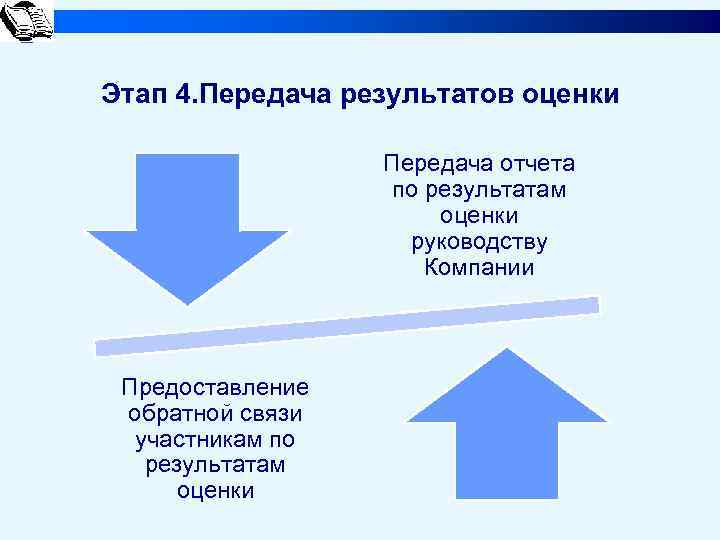 Этап 4.Передача результатов оценки

Передача отчета по результатам оценки руководству Компании

Предоставление обратной связи участникам по результатам оценки